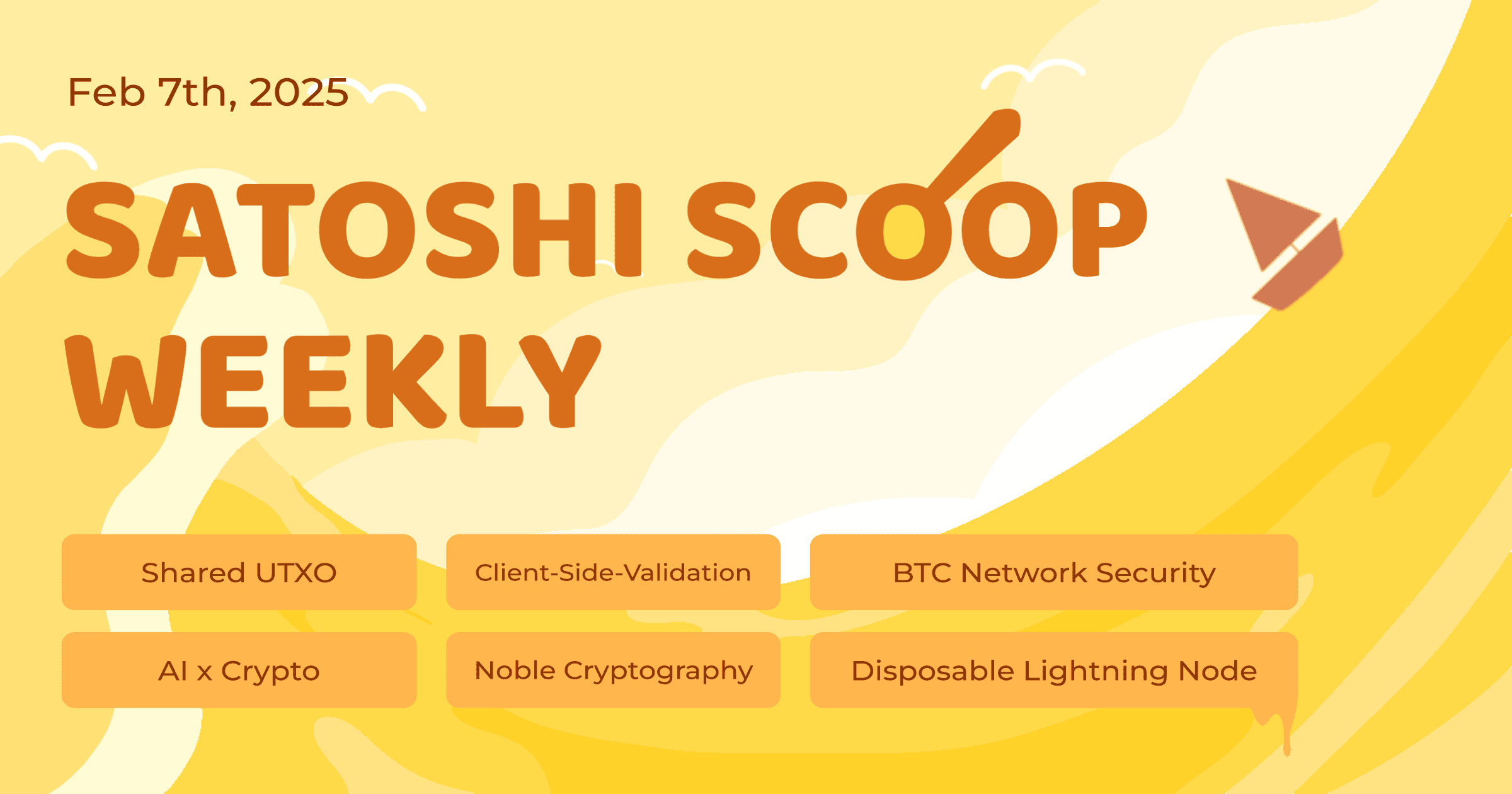 Feb 7th, 2025

SATOSHI SCOOP WEEKLY

Shared UTXO

Client-Side-Validation

BTC Network Security

AI x Crypto

Noble Cryptography

Disposable Lightning Node